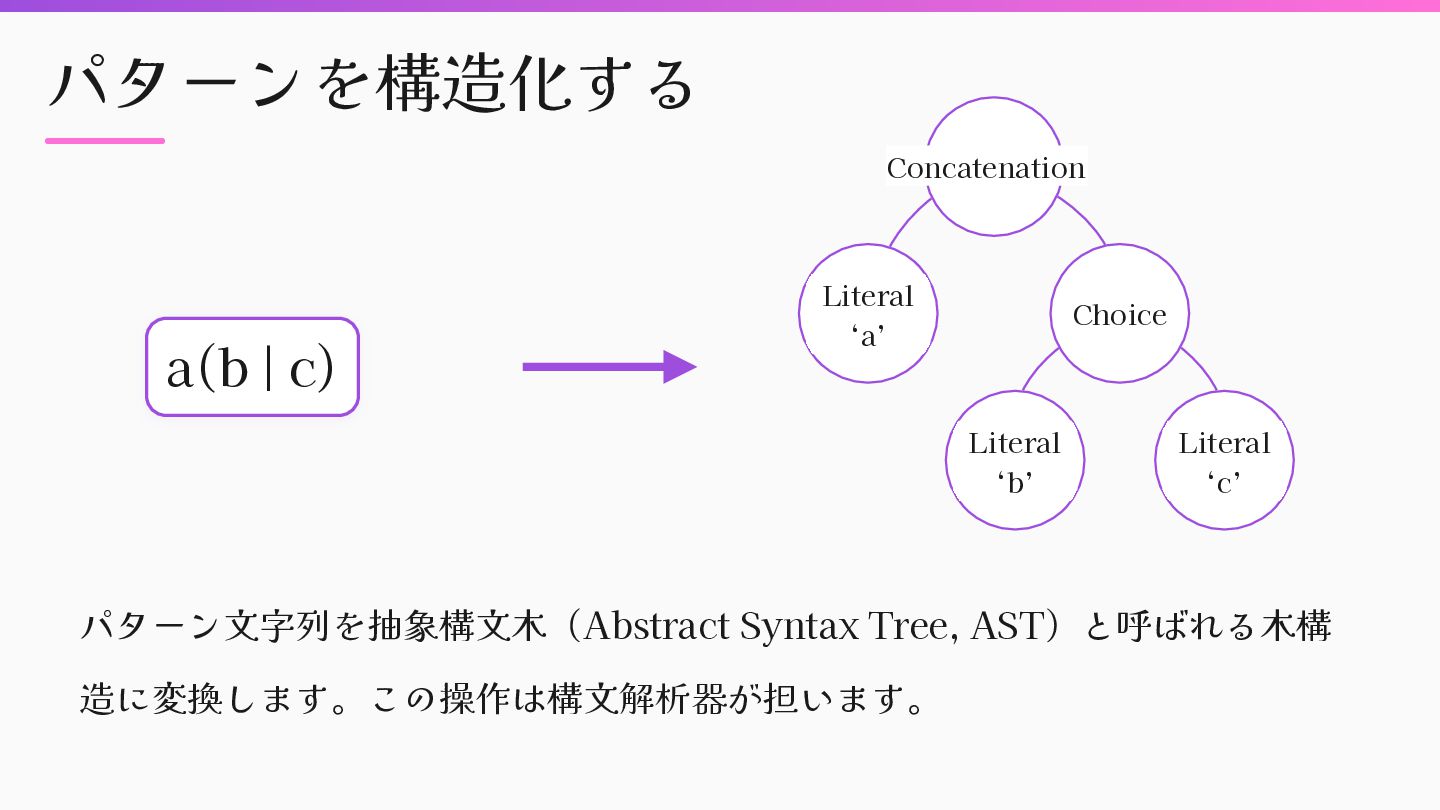 パターンを構造化する

a(b | c)

Concatenation

Literal
‘a’

Choice

Literal
‘b’

Literal
‘c’

パターン文字列を抽象構文木（Abstract Syntax Tree, AST）と呼ばれる木構造に変換します。この操作は構文解析器が担います。